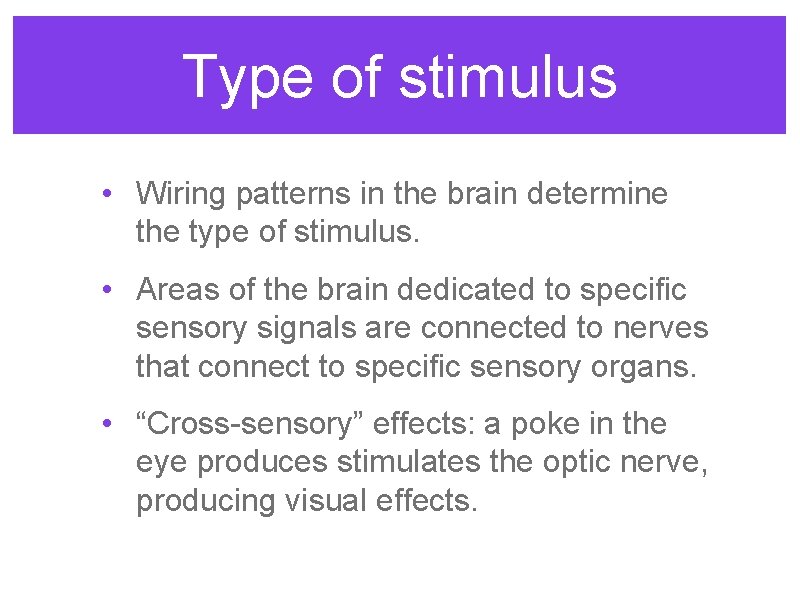 Type of stimulus

• Wiring patterns in the brain determine the type of stimulus.

• Areas of the brain dedicated to specific sensory signals are connected to nerves that connect to specific sensory organs.

• “Cross-sensory” effects: a poke in the eye produces stimulates the optic nerve, producing visual effects.